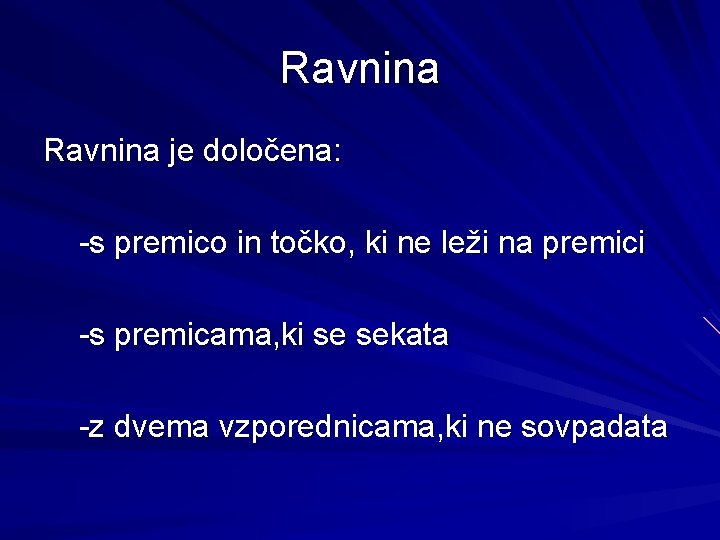 Ravnina

Ravnina je določena:

-s premico in točko, ki ne leži na premici

-s premicama,ki se sekata

-z dvema vzporednicama,ki ne sovpadata